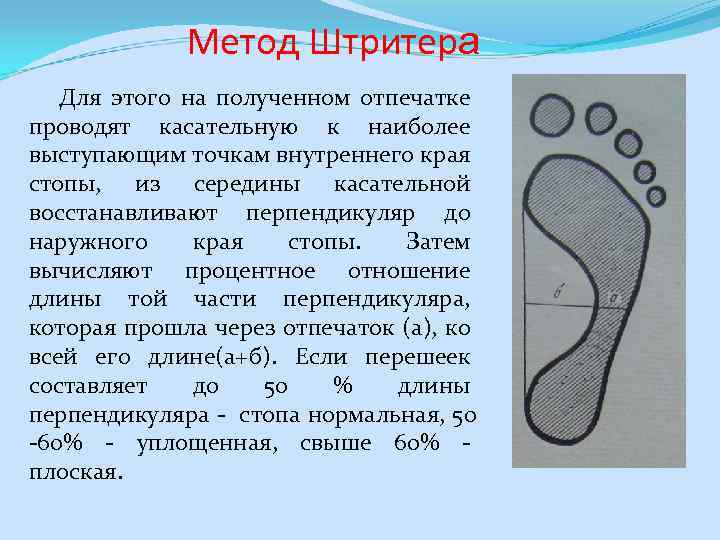 Метод Штритера

Для этого на полученном отпечатке проводят касательную к наиболее выступающим точкам внутреннего края стопы, из середины касательной восстанавливают перпендикуляр до наружного края стопы. Затем вычисляют процентное отношение длины той части перпендикуляра, которая прошла через отпечаток (а), ко всей его длине(а+б). Если перешеек составляет до 50 % длины перпендикуляра - стопа нормальная, 50 -60% - уплощенная, свыше 60% - плоская.

б

а